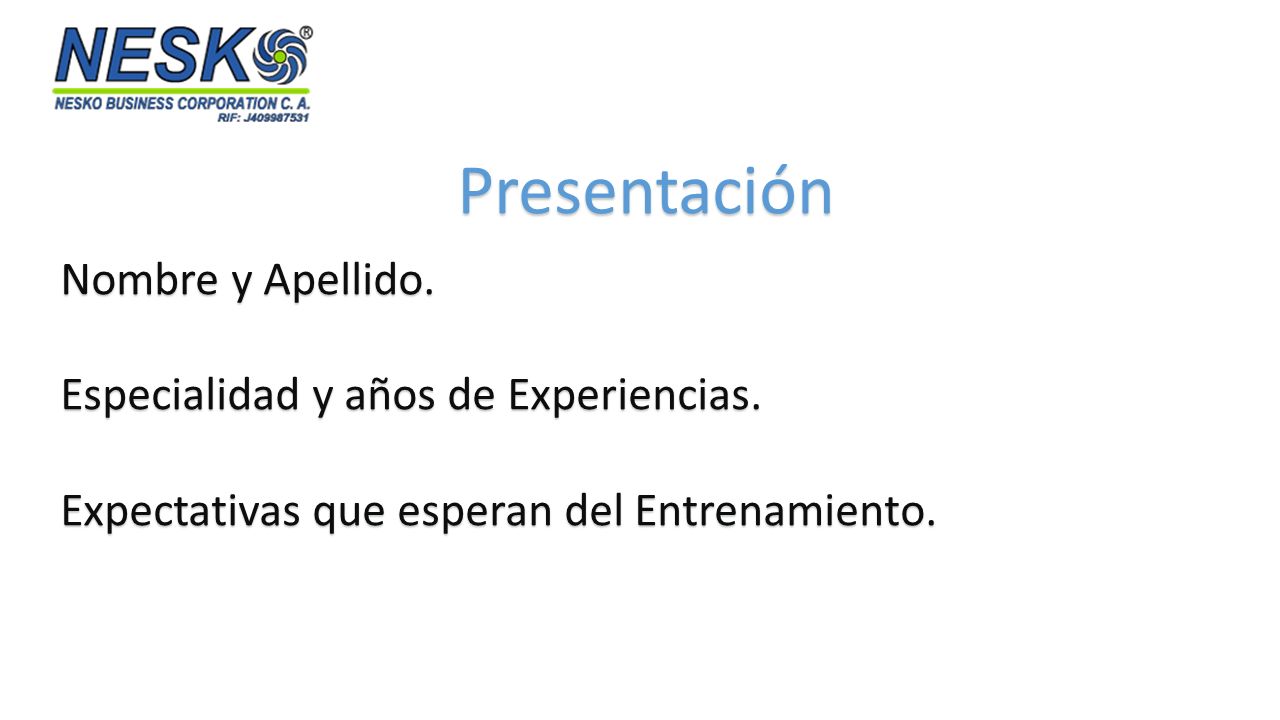 NESKO®
NESKO BUSINESS CORPORATION C. A.
RIF: J409987531

Presentación

Nombre y Apellido.

Especialidad y años de Experiencias.

Expectativas que esperan del Entrenamiento.